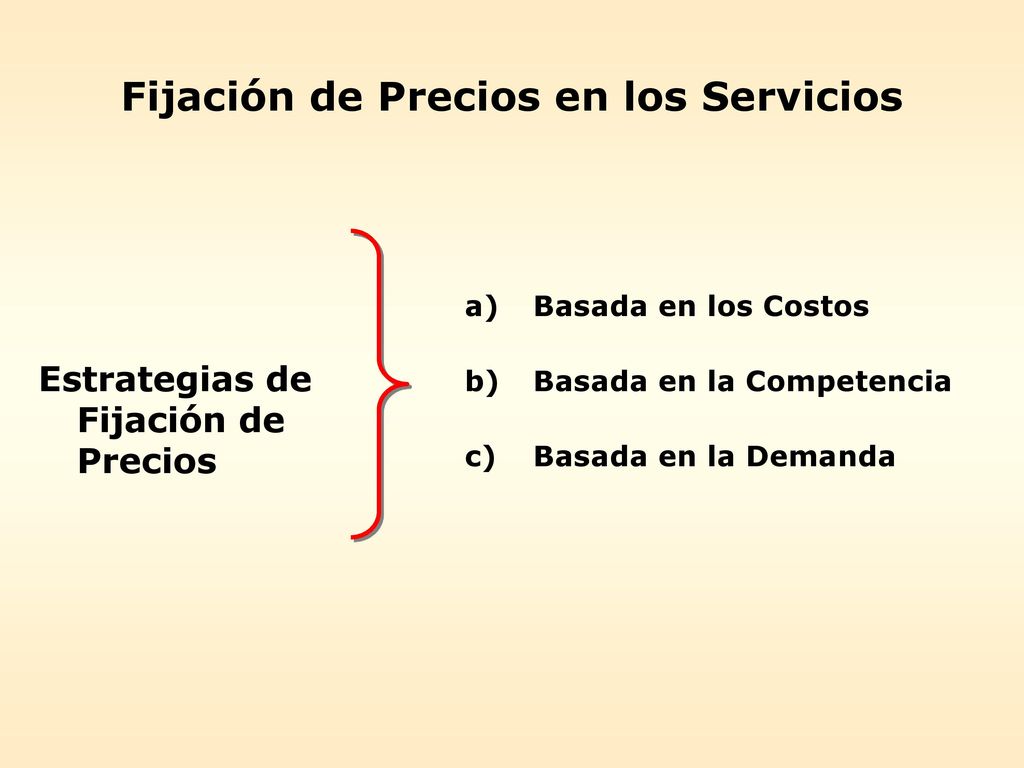 Fijación de Precios en los Servicios

Estrategias de Fijación de Precios

a) Basada en los Costos

b) Basada en la Competencia

c) Basada en la Demanda